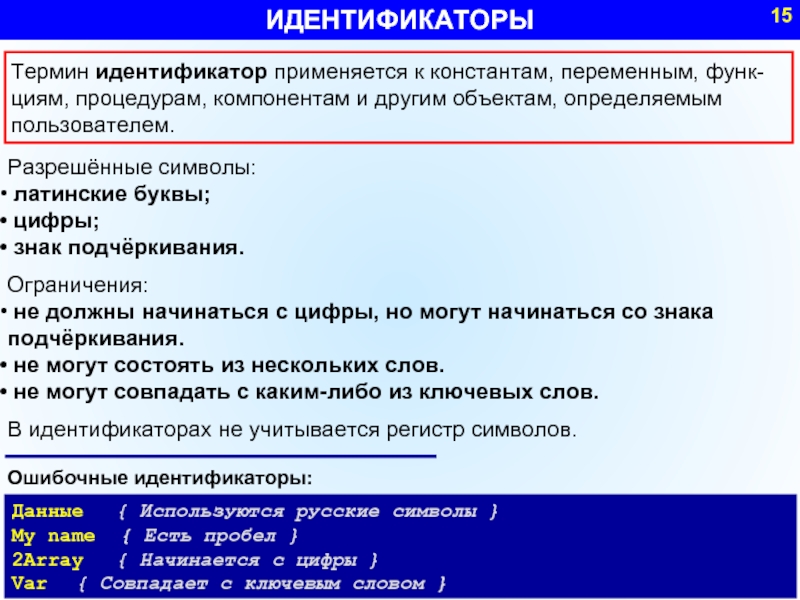 ИДЕНТИФИКАТОРЫ

15

Термин идентификатор применяется к константам, переменным, функциям, процедурам, компонентам и другим объектам, определяемым пользователем.

Разрешённые символы:
• латинские буквы;
• цифры;
• знак подчёркивания.

Ограничения:
• не должны начинаться с цифры, но могут начинаться со знака подчёркивания.
• не могут состоять из нескольких слов.
• не могут совпадать с каким-либо из ключевых слов.

В идентификаторах не учитывается регистр символов.

Ошибочные идентификаторы:

Данные { Используются русские символы }
My name { Есть пробел }
2Array { Начинается с цифры }
Var { Совпадает с ключевым словом }